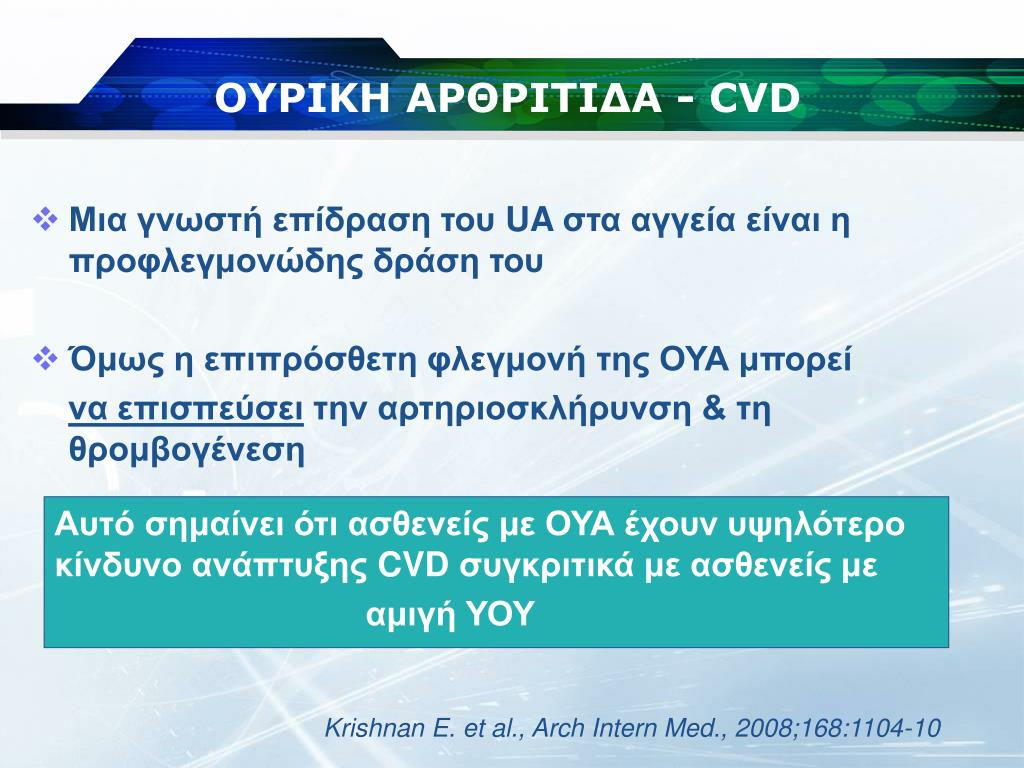 ΟΥΡΙΚΗ ΑΡΘΡΙΤΙΔΑ - CVD

❖ Μια γνωστή επίδραση του UA στα αγγεία είναι η προφλεγμονώδης δράση του

❖ Όμως η επιπρόσθετη φλεγμονή της ΟΥΑ μπορεί να επισπεύσει την αρτηριοσκλήρυνση & τη θρομβογένεση

Αυτό σημαίνει ότι ασθενείς με ΟΥΑ έχουν υψηλότερο κίνδυνο ανάπτυξης CVD συγκριτικά με ασθενείς με αμιγή ΥΟΥ

Krishnan E. et al., Arch Intern Med., 2008;168:1104-10